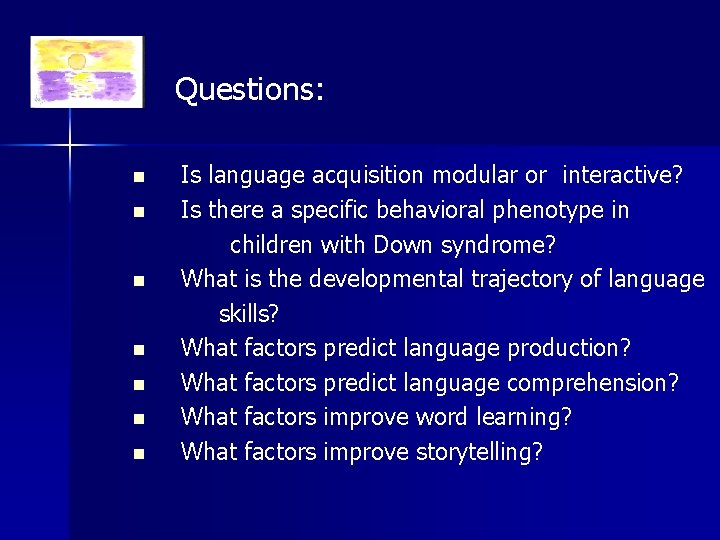 Questions:

- Is language acquisition modular or interactive?
- Is there a specific behavioral phenotype in children with Down syndrome?
- What is the developmental trajectory of language skills?
- What factors predict language production?
- What factors predict language comprehension?
- What factors improve word learning?
- What factors improve storytelling?